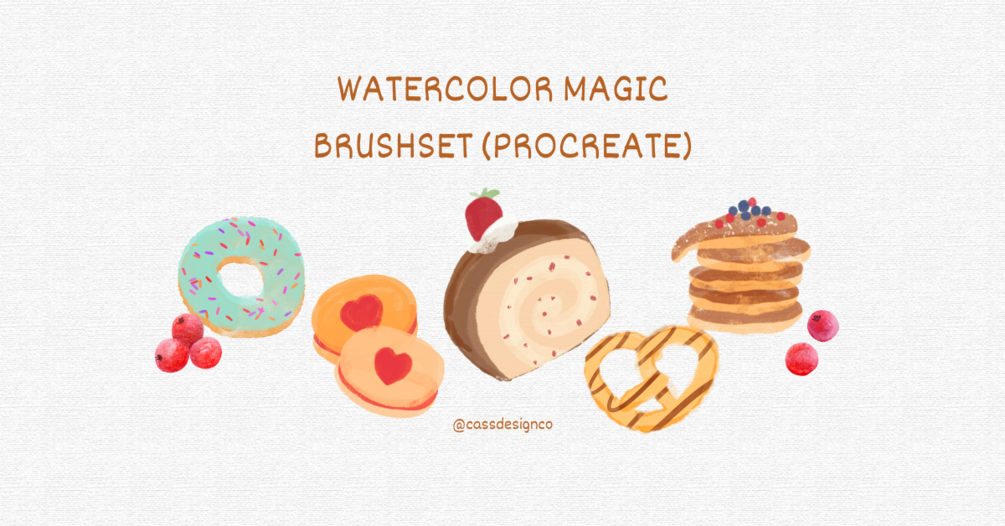 WATERCOLOR MAGIC BRUSHSET (PROCREATE)

@cassdesignco